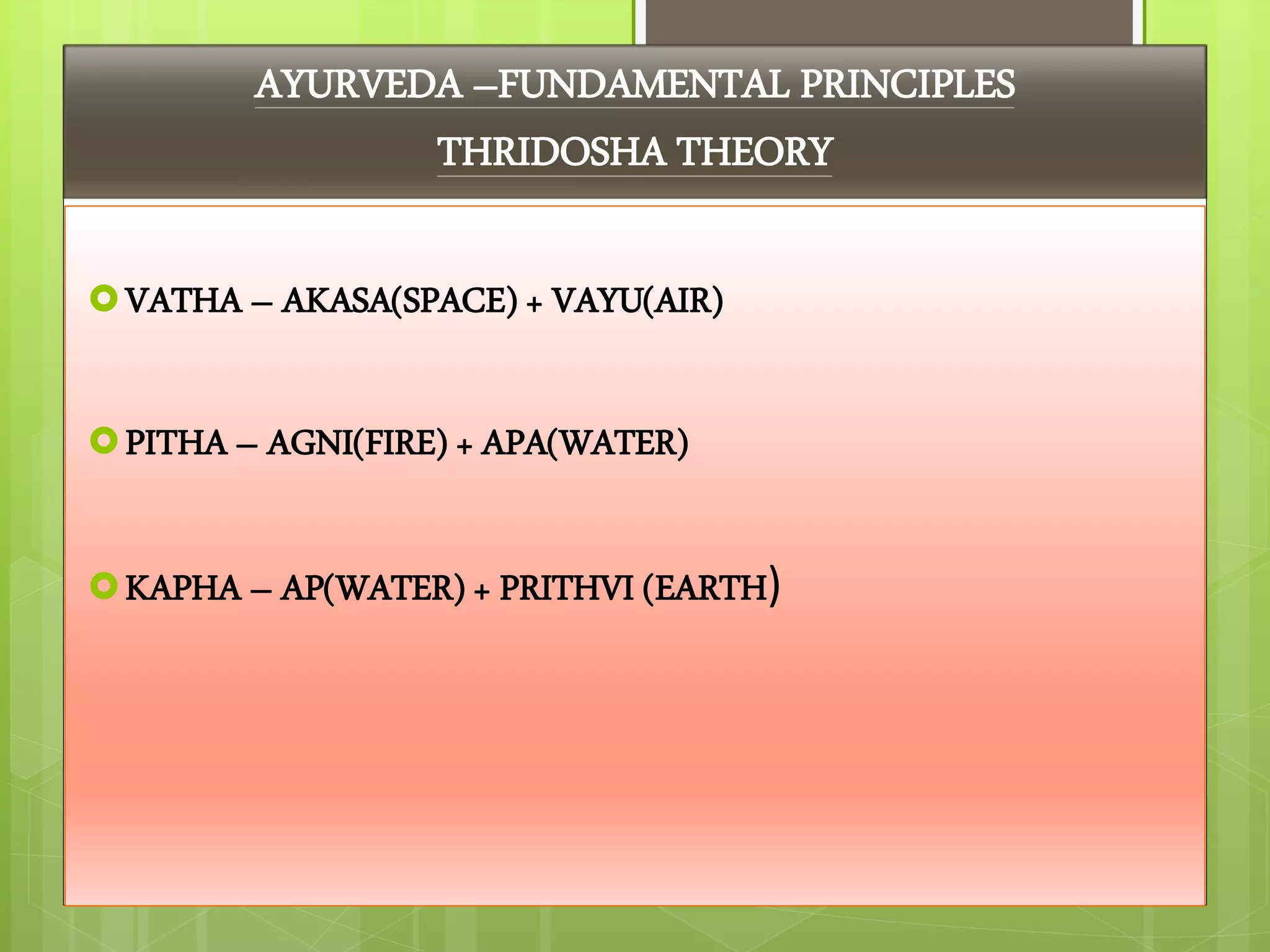 AYURVEDA –FUNDAMENTAL PRINCIPLES

THRIDOSHA THEORY

VATHA – AKASA(SPACE) + VAYU(AIR)

PITHA – AGNI(FIRE) + APA(WATER)

KAPHA – AP(WATER) + PRITHVI (EARTH)